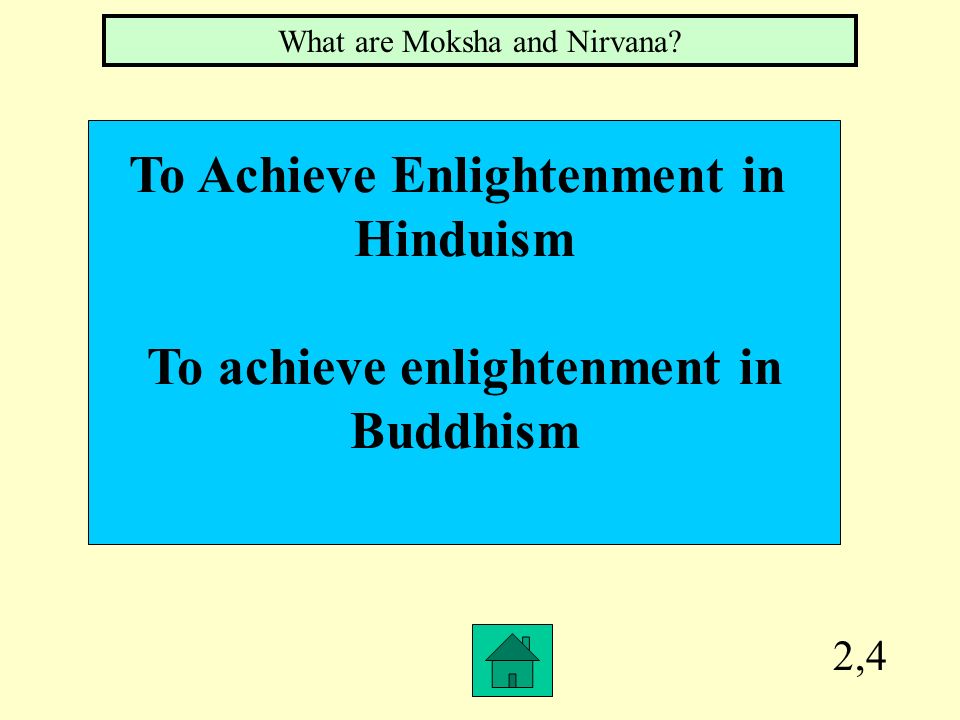 What are Moksha and Nirvana?

To Achieve Enlightenment in Hinduism

To achieve enlightenment in Buddhism

2,4